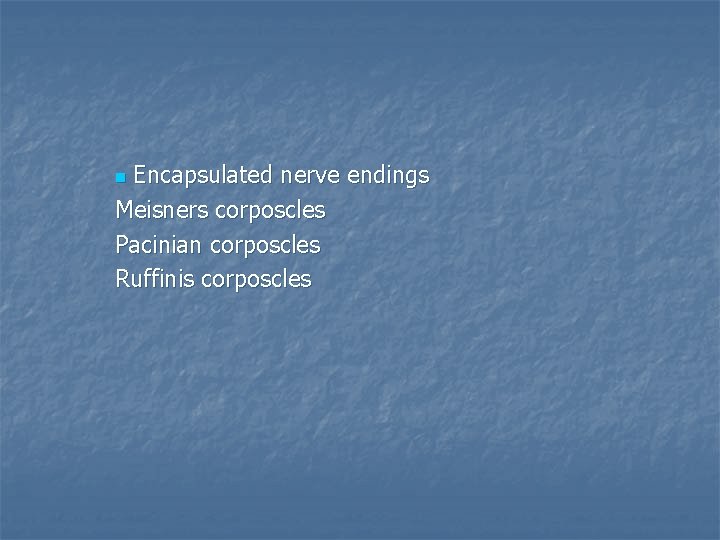 Encapsulated nerve endings
Meisners corposcles
Pacinian corposcles
Ruffinis corposcles